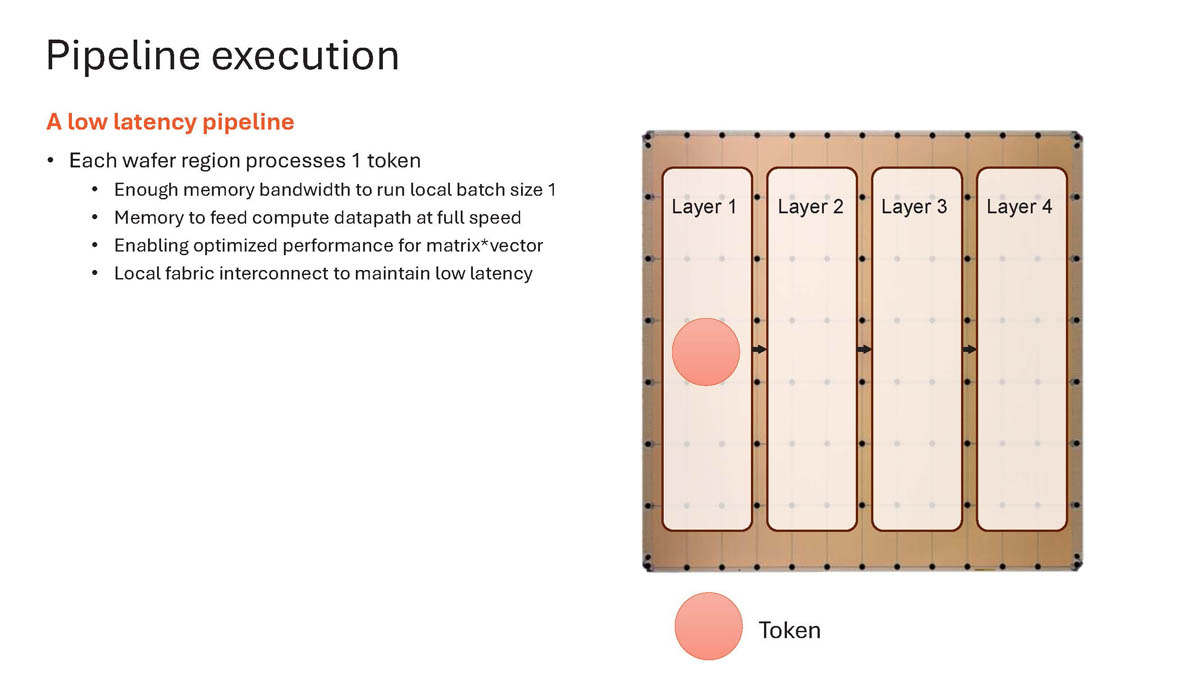 Pipeline execution

A low latency pipeline

• Each wafer region processes 1 token
  • Enough memory bandwidth to run local batch size 1
  • Memory to feed compute datapath at full speed
  • Enabling optimized performance for matrix*vector
  • Local fabric interconnect to maintain low latency

Layer 1
Layer 2
Layer 3
Layer 4

Token